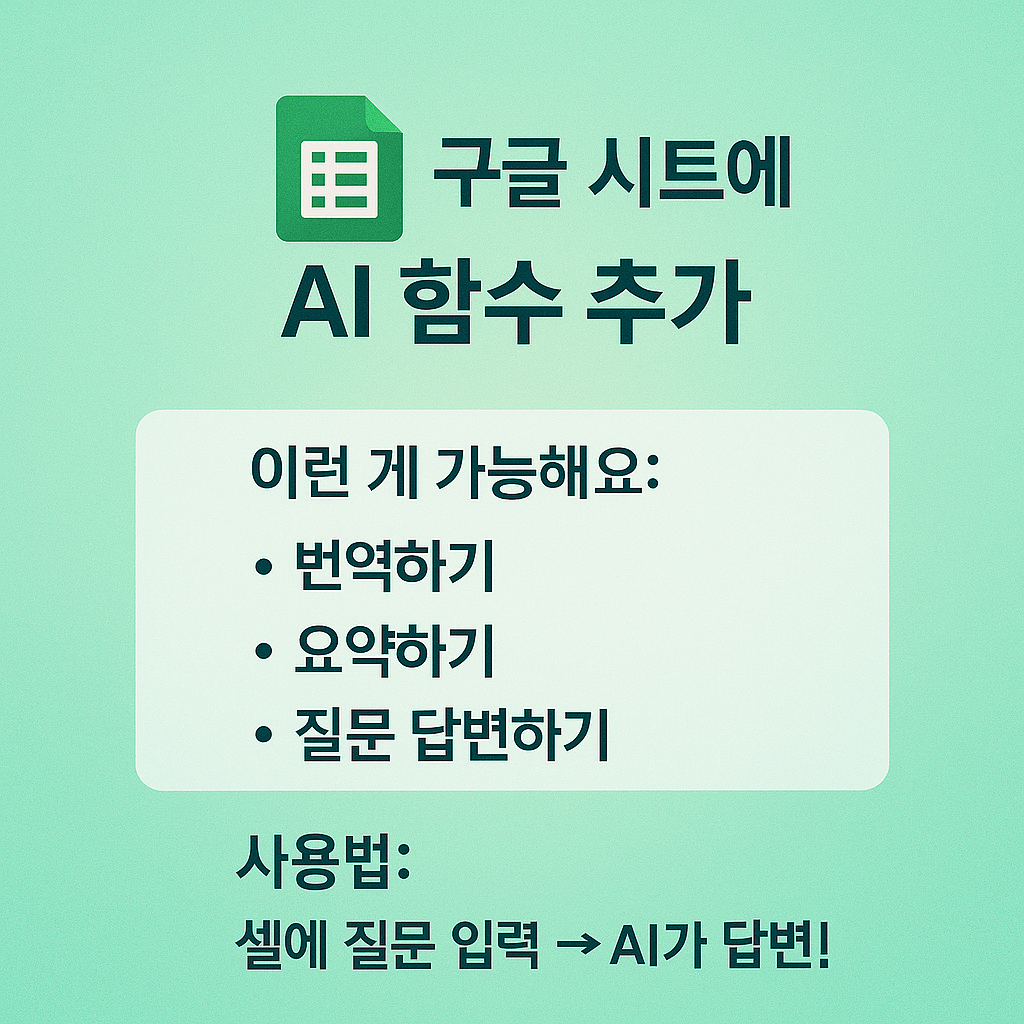 구글 시트에
AI 함수 추가

이런 게 가능해요:
• 번역하기
• 요약하기
• 질문 답변하기

사용법:
셀에 질문 입력 → AI가 답변!